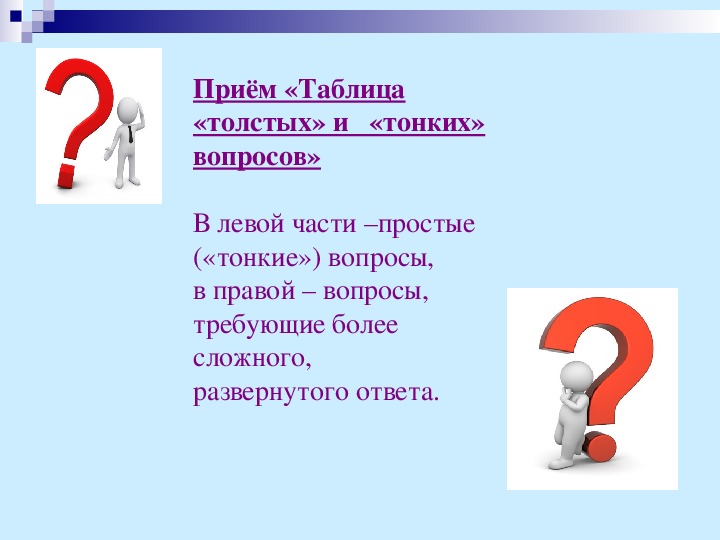 Приём «Таблица «толстых» и «тонких» вопросов»

В левой части –простые («тонкие») вопросы, в правой – вопросы, требующие более сложного, развернутого ответа.